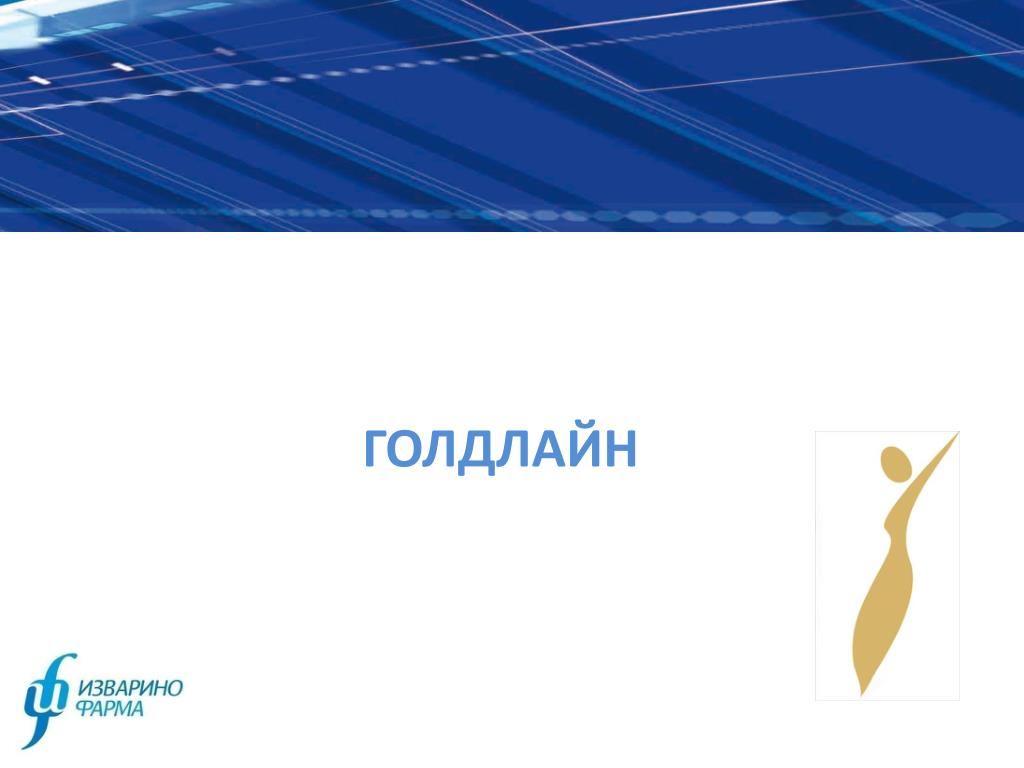 ГОЛДЛАЙН

ИЗВАРИНО
ФАРМА